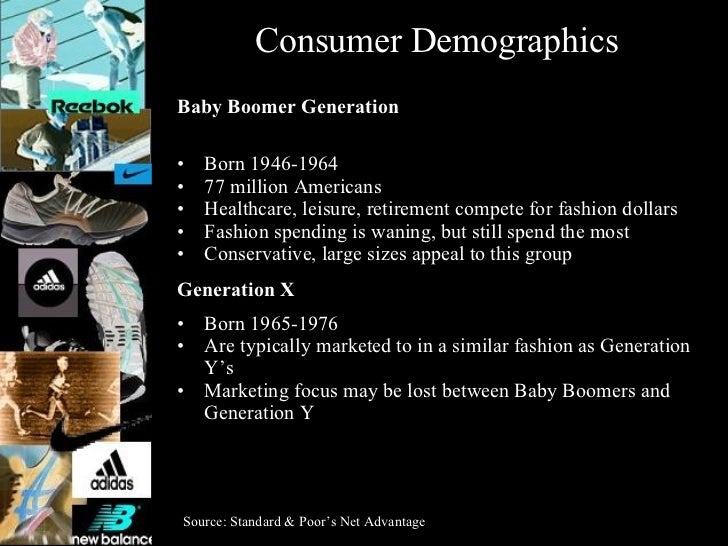 Reebok

adidas

adidas

new balance

Consumer Demographics

Baby Boomer Generation

• Born 1946-1964
• 77 million Americans
• Healthcare, leisure, retirement compete for fashion dollars
• Fashion spending is waning, but still spend the most
• Conservative, large sizes appeal to this group

Generation X

• Born 1965-1976
• Are typically marketed to in a similar fashion as Generation Y's
• Marketing focus may be lost between Baby Boomers and Generation Y

Source: Standard & Poor's Net Advantage